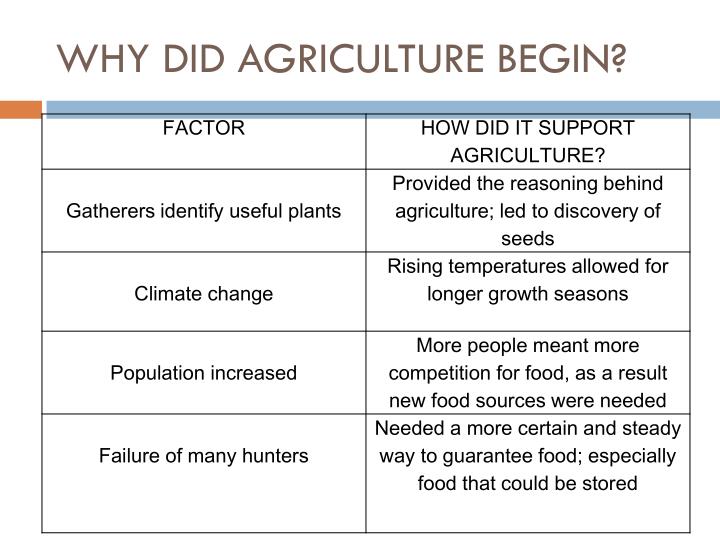 WHY DID AGRICULTURE BEGIN?

| FACTOR | HOW DID IT SUPPORT AGRICULTURE? |
|---|---|
| Gatherers identify useful plants | Provided the reasoning behind agriculture; led to discovery of seeds |
| Climate change | Rising temperatures allowed for longer growth seasons |
| Population increased | More people meant more competition for food, as a result new food sources were needed |
| Failure of many hunters | Needed a more certain and steady way to guarantee food; especially food that could be stored |